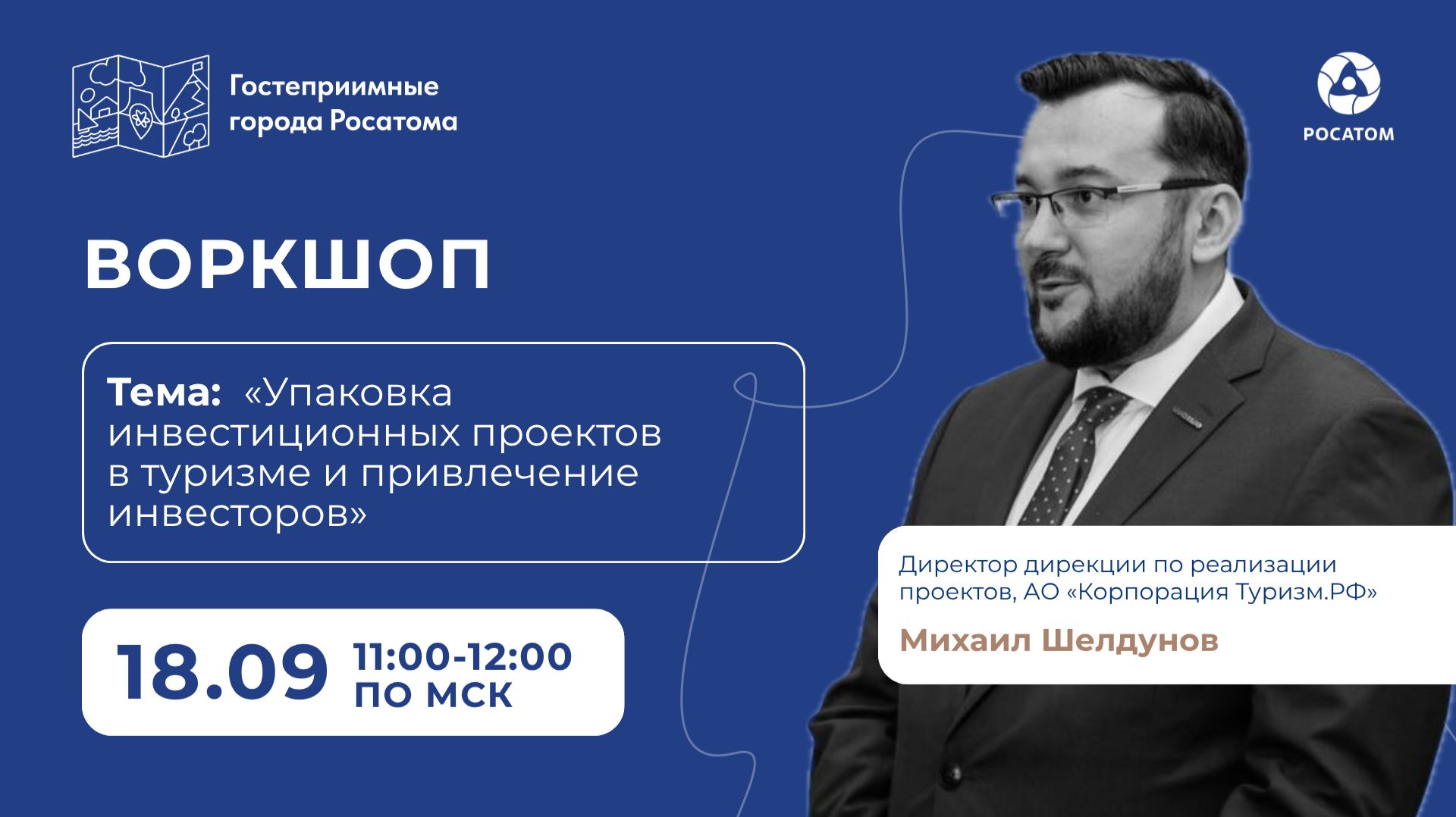 Гостеприимные города Росатома

РОСАТОМ

ВОРКШОП

Тема: «Упаковка инвестиционных проектов в туризме и привлечение инвесторов»

18.09 11:00-12:00 ПО МСК

Директор дирекции по реализации проектов, АО «Корпорация Туризм.РФ»

Михаил Шелдунов